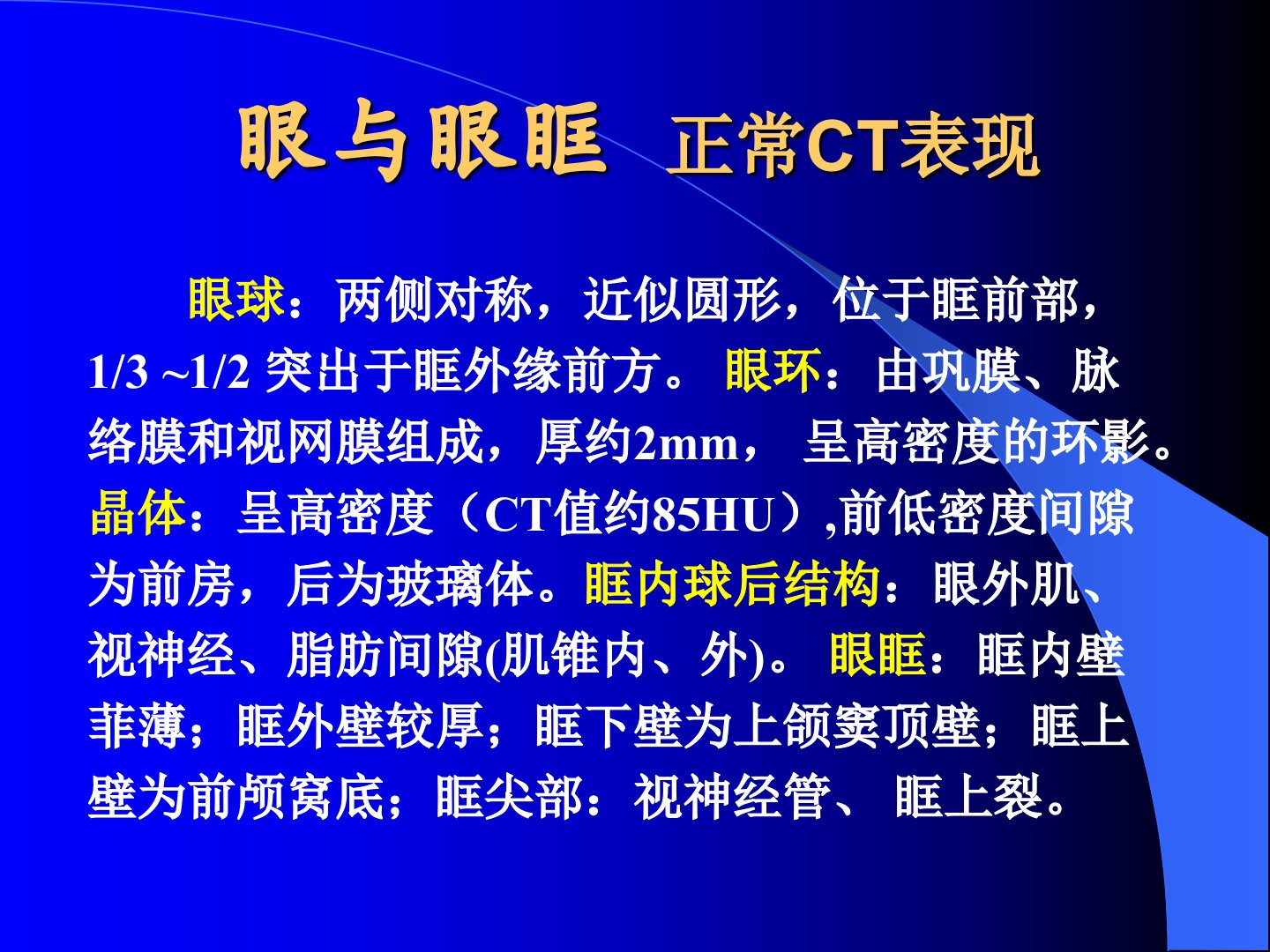 眼与眼眶　正常CT表现

眼球：两侧对称，近似圆形，位于眶前部，1/3 ~1/2 突出于眶外缘前方。 眼环：由巩膜、脉络膜和视网膜组成，厚约2mm， 呈高密度的环影。晶体：呈高密度（CT值约85HU）,前低密度间隙为前房，后为玻璃体。眶内球后结构：眼外肌、视神经、脂肪间隙(肌锥内、外)。 眼眶：眶内壁菲薄；眶外壁较厚；眶下壁为上颌窦顶壁；眶上壁为前颅窝底；眶尖部：视神经管、 眶上裂。